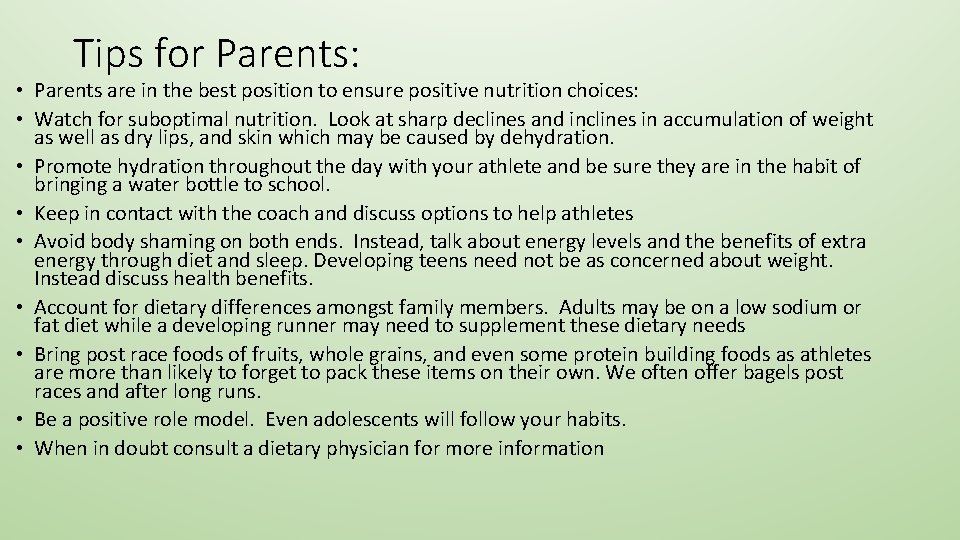 Tips for Parents:

• Parents are in the best position to ensure positive nutrition choices:
• Watch for suboptimal nutrition. Look at sharp declines and inclines in accumulation of weight as well as dry lips, and skin which may be caused by dehydration.
• Promote hydration throughout the day with your athlete and be sure they are in the habit of bringing a water bottle to school.
• Keep in contact with the coach and discuss options to help athletes
• Avoid body shaming on both ends. Instead, talk about energy levels and the benefits of extra energy through diet and sleep. Developing teens need not be as concerned about weight. Instead discuss health benefits.
• Account for dietary differences amongst family members. Adults may be on a low sodium or fat diet while a developing runner may need to supplement these dietary needs
• Bring post race foods of fruits, whole grains, and even some protein building foods as athletes are more than likely to forget to pack these items on their own. We often offer bagels post races and after long runs.
• Be a positive role model. Even adolescents will follow your habits.
• When in doubt consult a dietary physician for more information